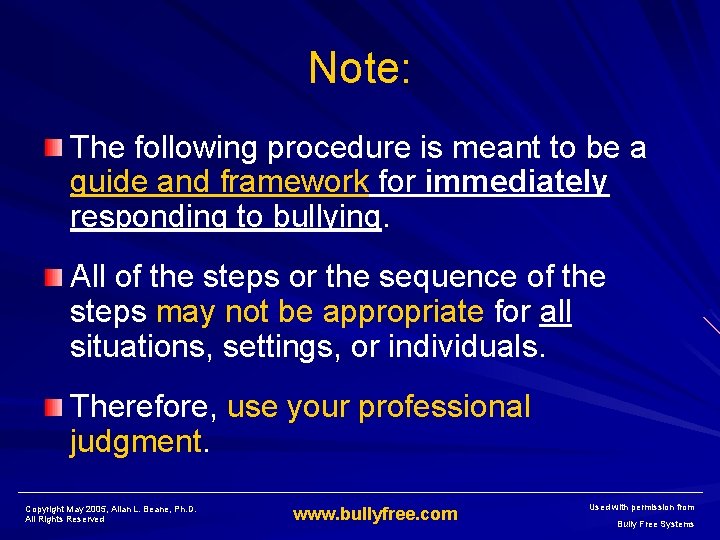 Note:

The following procedure is meant to be a guide and framework for immediately responding to bullying.

All of the steps or the sequence of the steps may not be appropriate for all situations, settings, or individuals.

Therefore, use your professional judgment.

Copyright May 2005, Allan L. Beane, Ph.D.
All Rights Reserved

www.bullyfree.com

Used with permission from
Bully Free Systems